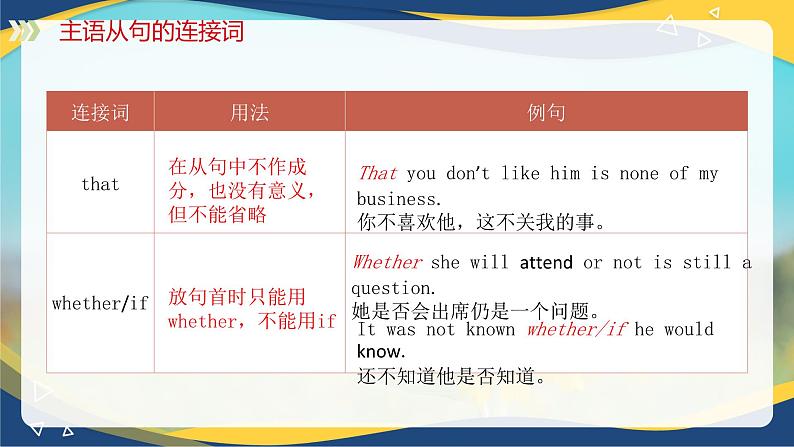 主语从句的连接词

| 连接词 | 用法 | 例句 |
|---|---|---|
| that | 在从句中不作成分，也没有意义，但不能省略 | That you don't like him is none of my business. 你不喜欢他，这不关我的事。 |
| whether/if | 放句首时只能用whether，不能用if | Whether she will attend or not is still a question. 她是否会出席仍是一个问题。 It was not known whether/if he would know. 还不知道他是否知道。 |